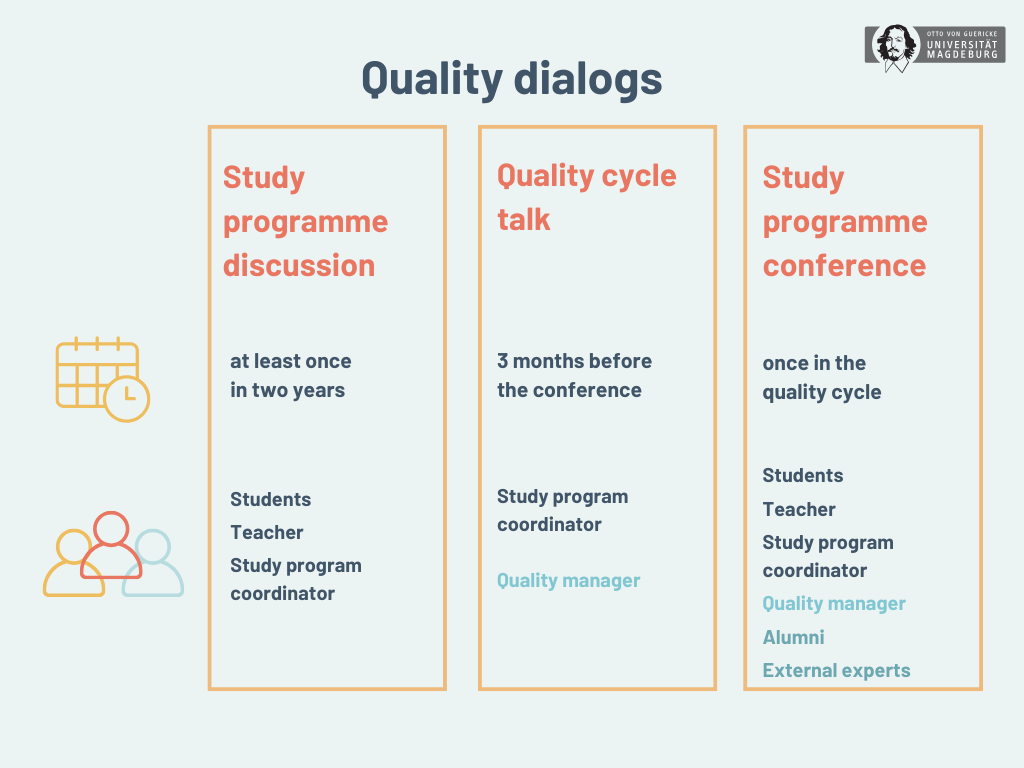 OTTO VON GUERICKE
UNIVERSITÄT
MAGDEBURG

Quality dialogs

Study programme discussion

at least once in two years

Students
Teacher
Study program coordinator

Quality cycle talk

3 months before the conference

Study program coordinator

Quality manager

Study programme conference

once in the quality cycle

Students
Teacher
Study program coordinator
Quality manager
Alumni
External experts